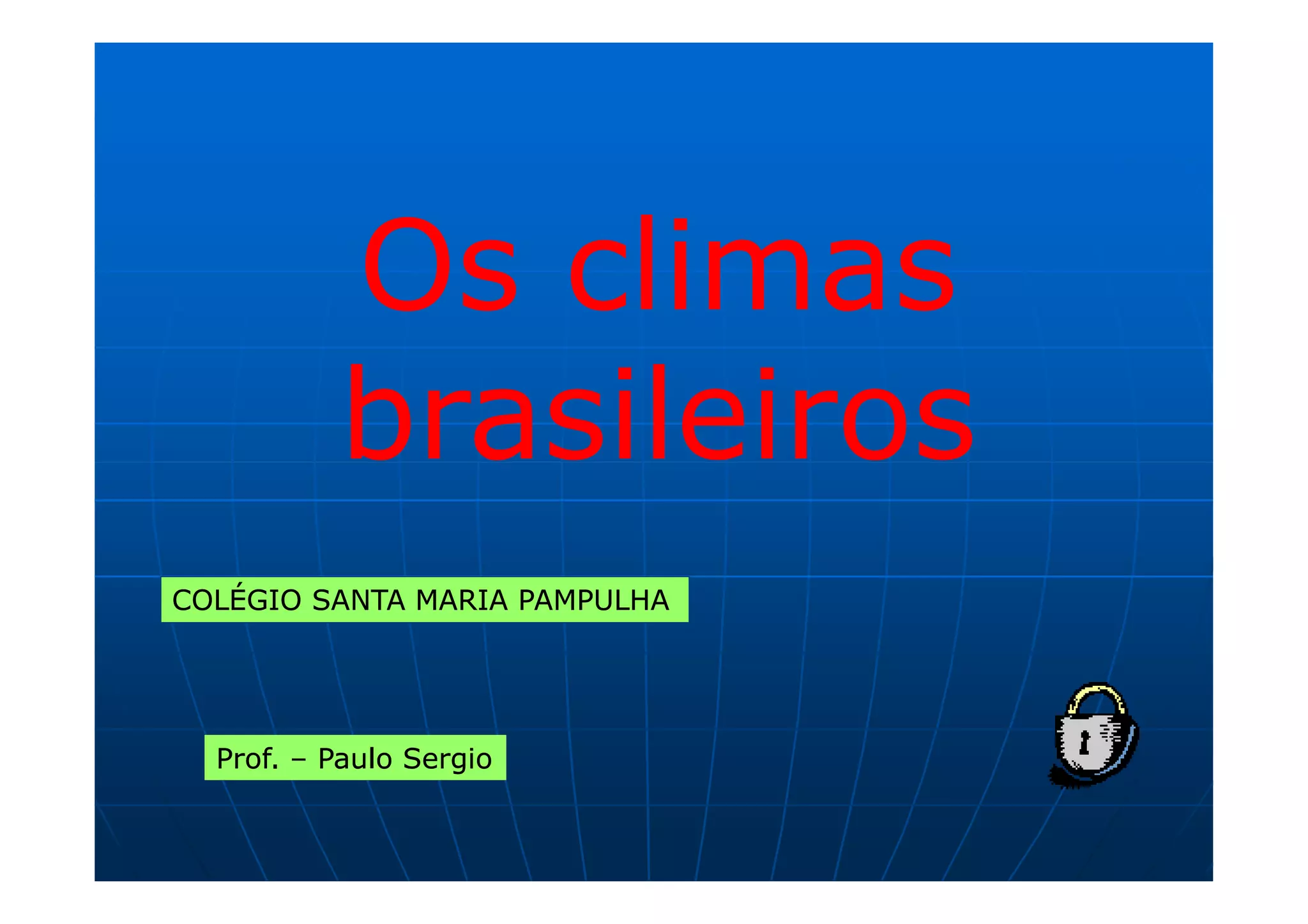 Os climas brasileiros

COLÉGIO SANTA MARIA PAMPULHA

Prof. – Paulo Sergio